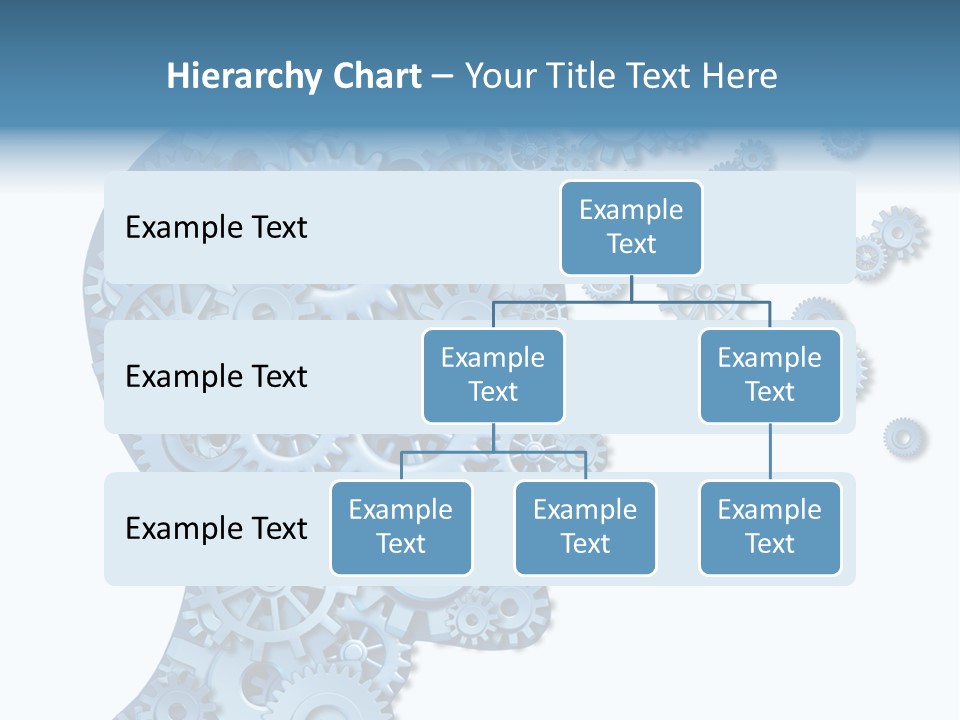 Hierarchy Chart – Your Title Text Here

Example Text

Example Text

Example Text

Example Text

Example Text

Example Text

Example Text

Example Text

Example Text